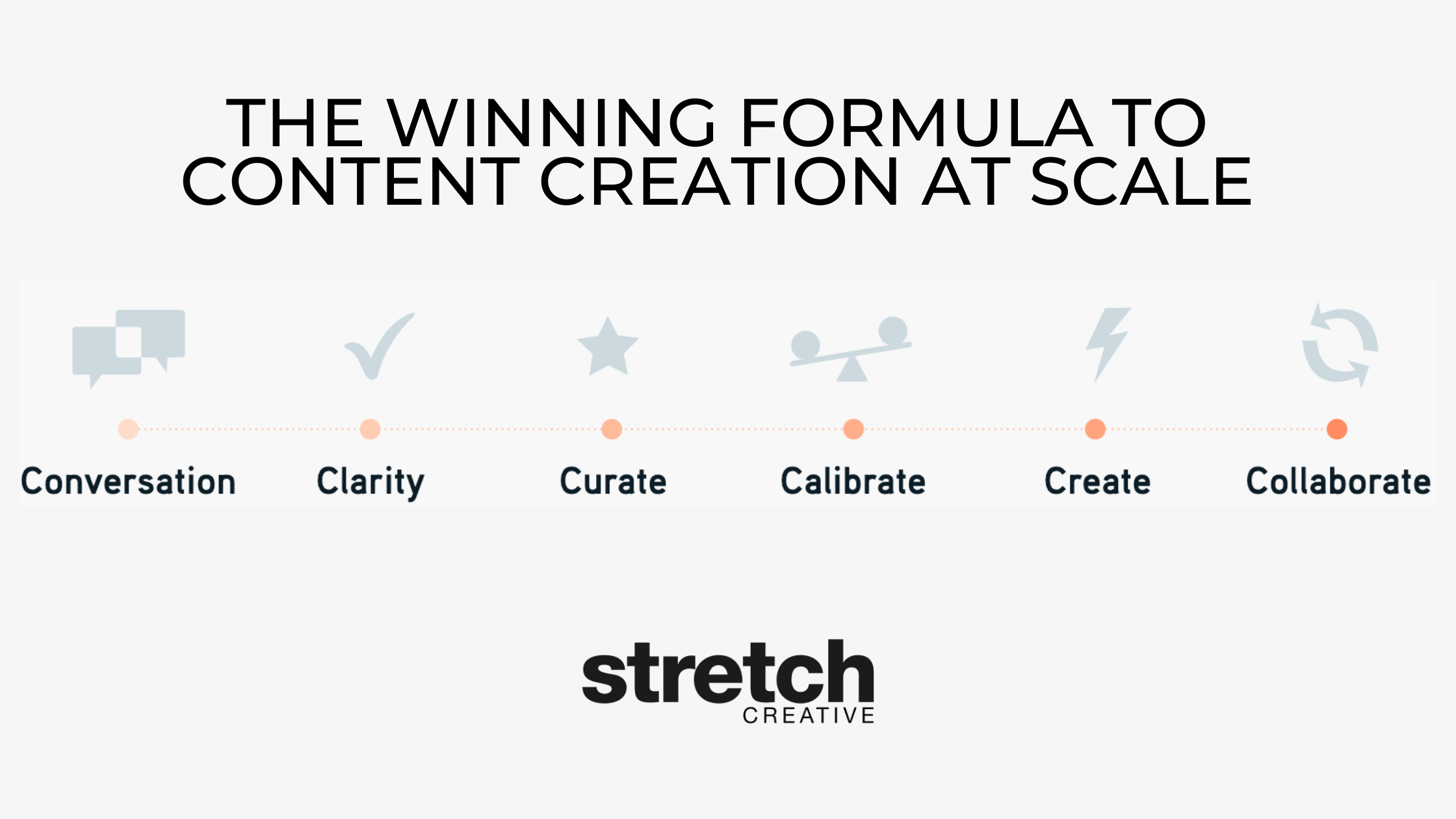 THE WINNING FORMULA TO CONTENT CREATION AT SCALE

Conversation
Clarity
Curate
Calibrate
Create
Collaborate

stretch
CREATIVE